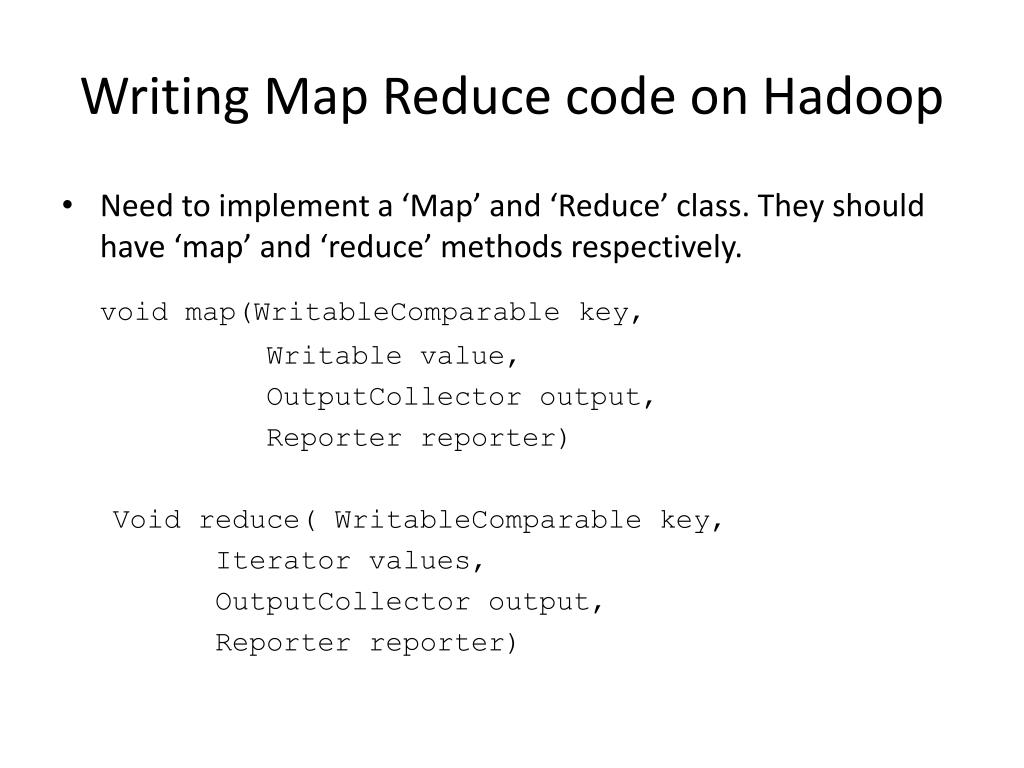 Writing Map Reduce code on Hadoop

• Need to implement a ‘Map’ and ‘Reduce’ class. They should have ‘map’ and ‘reduce’ methods respectively.

void map(WritableComparable key,
         Writable value,
         OutputCollector output,
         Reporter reporter)

Void reduce( WritableComparable key,
     Iterator values,
     OutputCollector output,
     Reporter reporter)